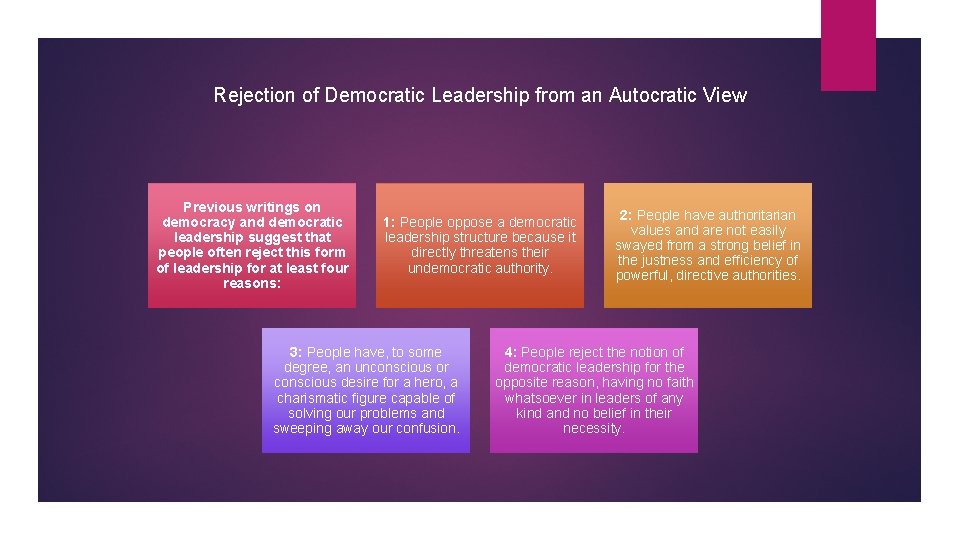 Rejection of Democratic Leadership from an Autocratic View

Previous writings on democracy and democratic leadership suggest that people often reject this form of leadership for at least four reasons:

1: People oppose a democratic leadership structure because it directly threatens their undemocratic authority.

2: People have authoritarian values and are not easily swayed from a strong belief in the justness and efficiency of powerful, directive authorities.

3: People have, to some degree, an unconscious or conscious desire for a hero, a charismatic figure capable of solving our problems and sweeping away our confusion.

4: People reject the notion of democratic leadership for the opposite reason, having no faith whatsoever in leaders of any kind and no belief in their necessity.